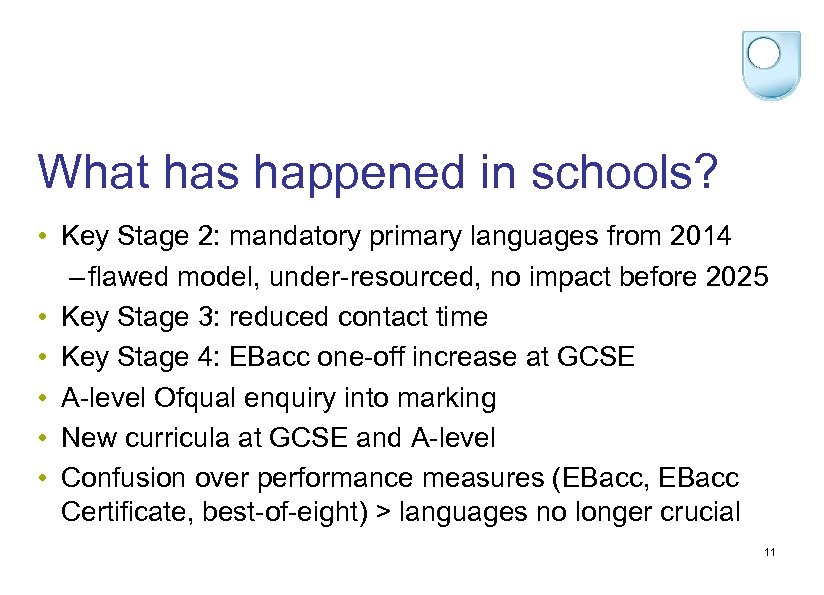 What has happened in schools?

• Key Stage 2: mandatory primary languages from 2014
 – flawed model, under-resourced, no impact before 2025
• Key Stage 3: reduced contact time
• Key Stage 4: EBacc one-off increase at GCSE
• A-level Ofqual enquiry into marking
• New curricula at GCSE and A-level
• Confusion over performance measures (EBacc, EBacc Certificate, best-of-eight) > languages no longer crucial

11